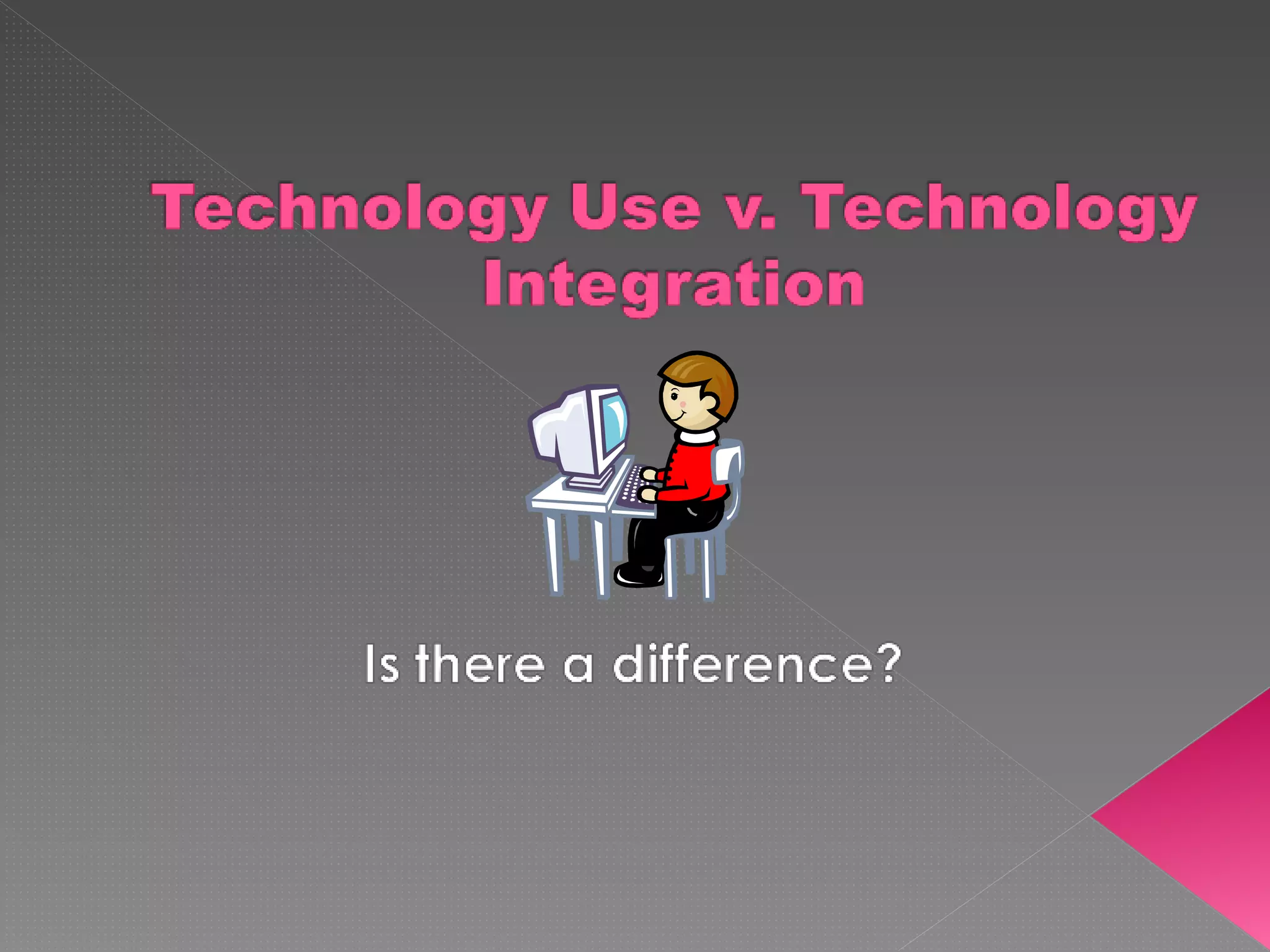 Technology Use v. Technology Integration

Is there a difference?